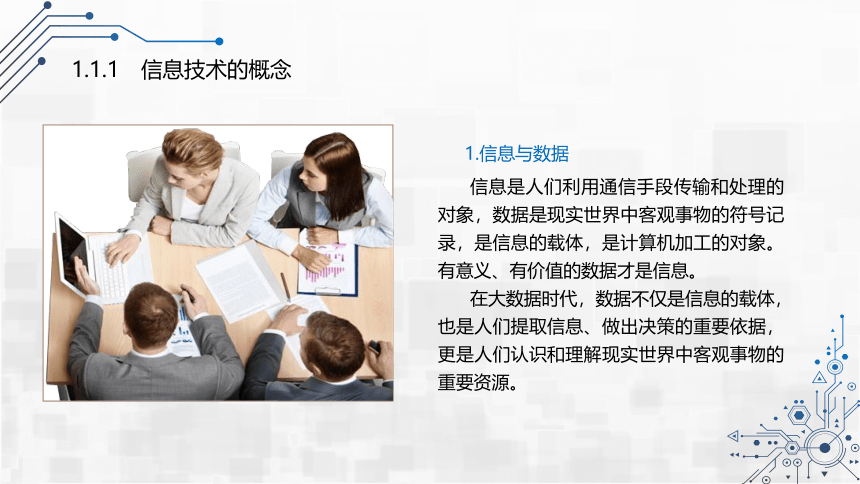 1.1.1 信息技术的概念

1.信息与数据

信息是人们利用通信手段传输和处理的对象，数据是现实世界中客观事物的符号记录，是信息的载体，是计算机加工的对象。有意义、有价值的数据才是信息。

在大数据时代，数据不仅是信息的载体，也是人们提取信息、做出决策的重要依据，更是人们认识和理解现实世界中客观事物的重要资源。